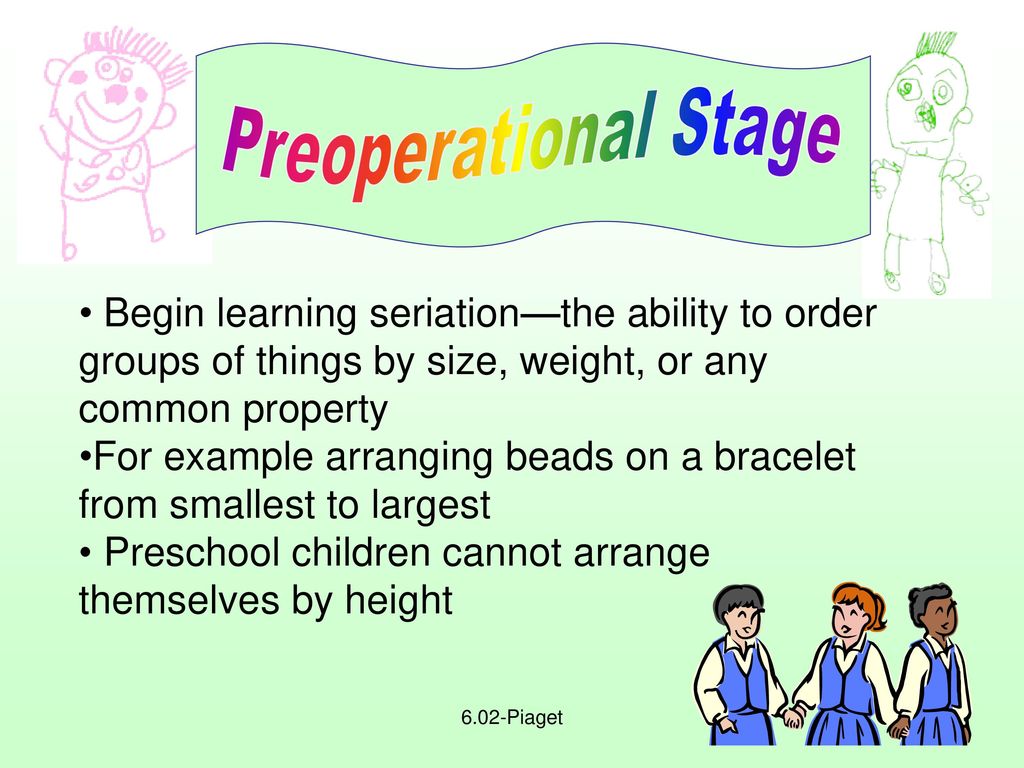 Preoperational Stage

• Begin learning seriation—the ability to order groups of things by size, weight, or any common property
•For example arranging beads on a bracelet from smallest to largest
• Preschool children cannot arrange themselves by height

6.02-Piaget